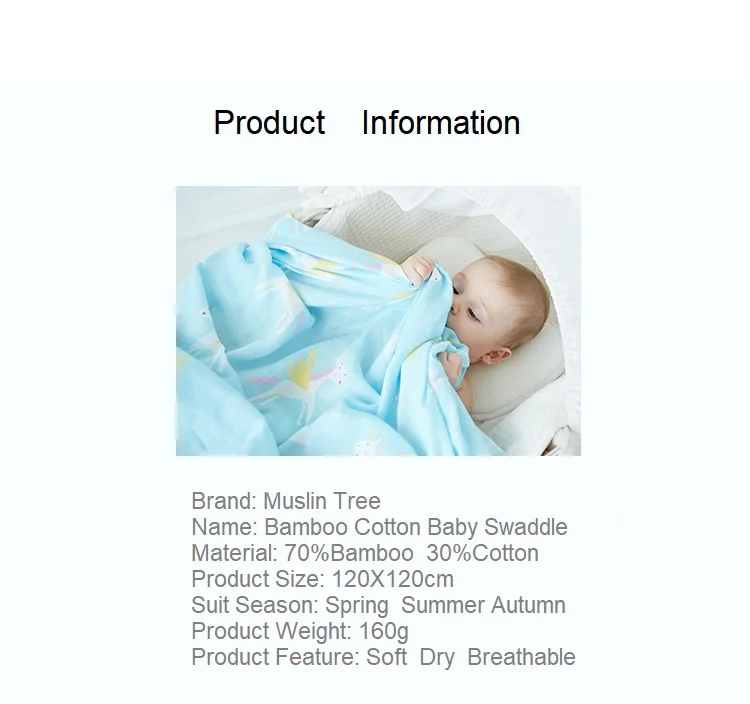 Product Information

Brand: Muslin Tree
Name: Bamboo Cotton Baby Swaddle
Material: 70%Bamboo 30%Cotton
Product Size: 120X120cm
Suit Season: Spring Summer Autumn
Product Weight: 160g
Product Feature: Soft Dry Breathable